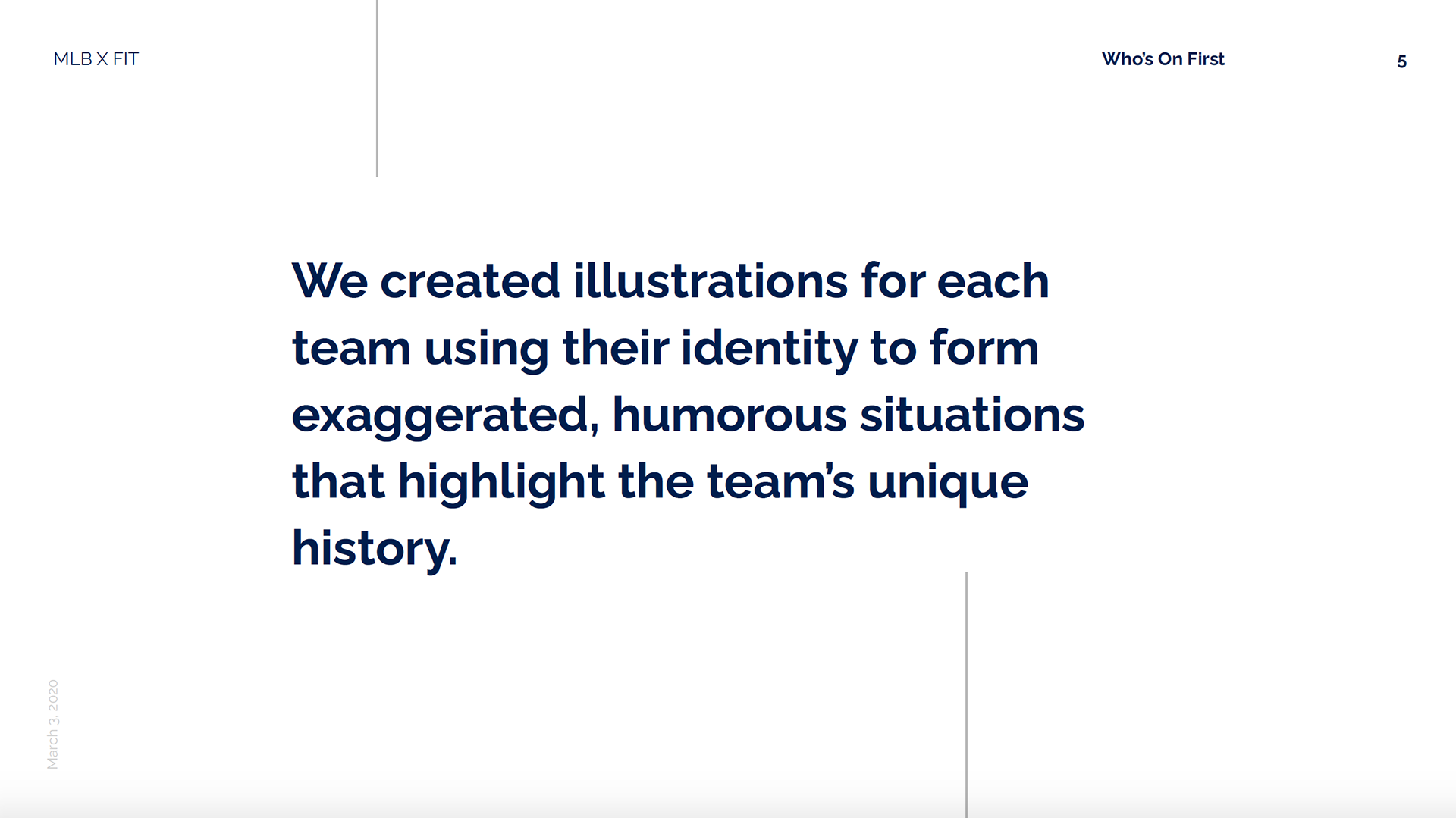 MLB X FIT

Who's On First

5

We created illustrations for each team using their identity to form exaggerated, humorous situations that highlight the team's unique history.

March 3, 2020